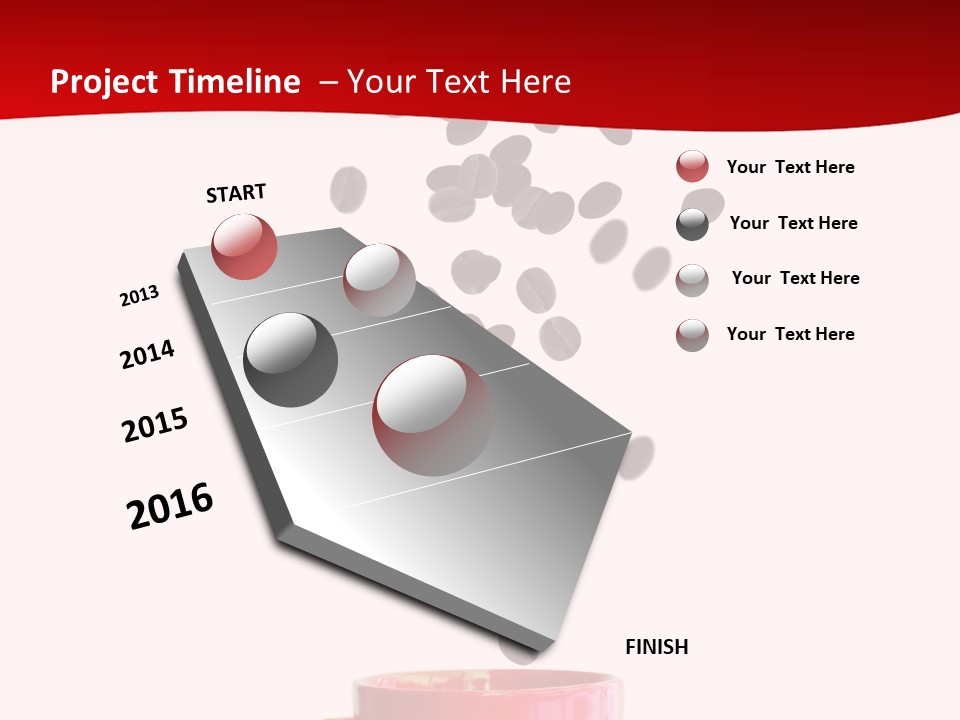 Project Timeline – Your Text Here

START

2013

2014

2015

2016

FINISH

Your Text Here

Your Text Here

Your Text Here

Your Text Here